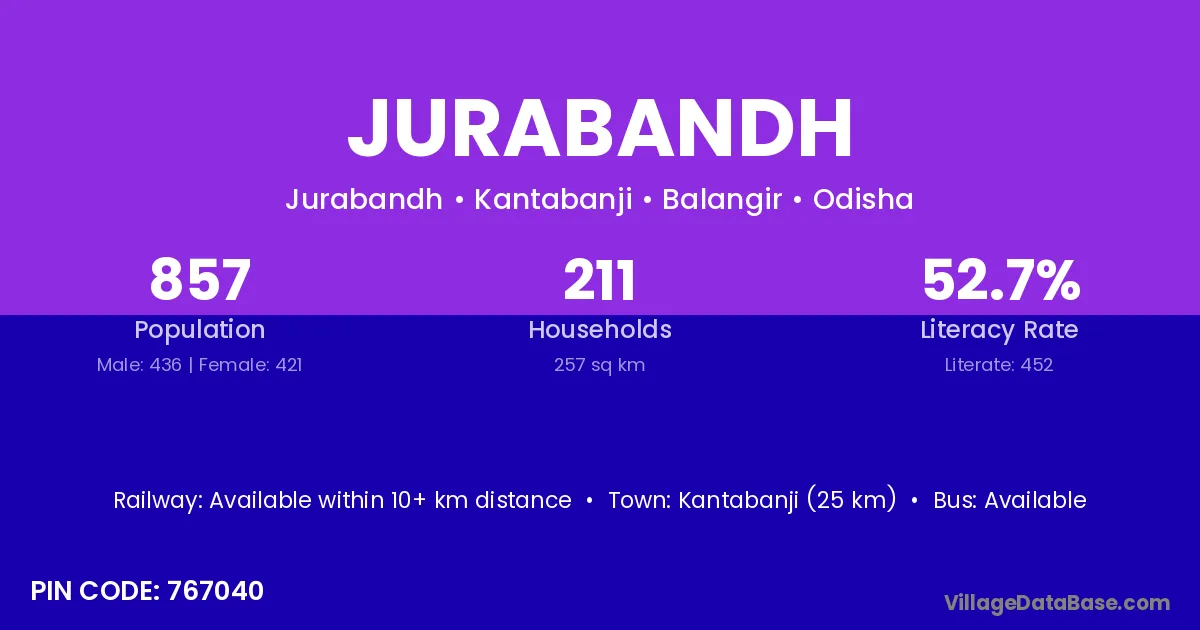 JURABANDH

Jurabandh • Kantabanji • Balangir • Odisha

857
Population
Male: 436 | Female: 421

211
Households
257 sq km

52.7%
Literacy Rate
Literate: 452

Railway: Available within 10+ km distance • Town: Kantabanji (25 km) • Bus: Available

PIN CODE: 767040

VillageDataBase.com